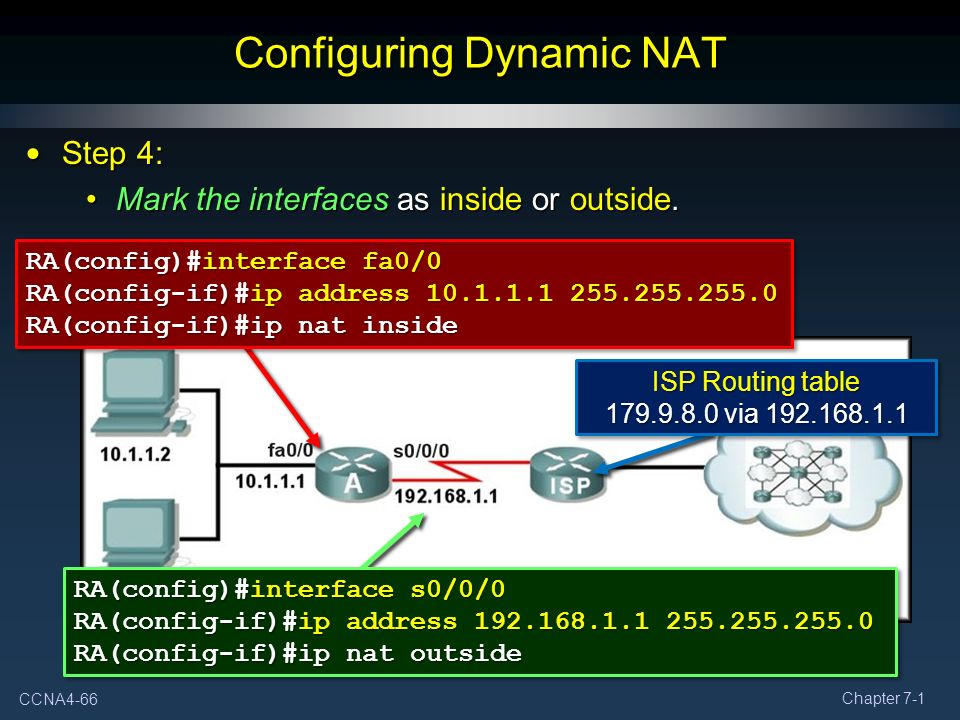 Configuring Dynamic NAT

• Step 4:
  • Mark the interfaces as inside or outside.

RA(config)#interface fa0/0
RA(config-if)#ip address 10.1.1.1 255.255.255.0
RA(config-if)#ip nat inside

ISP Routing table
179.9.8.0 via 192.168.1.1

10.1.1.2
fa0/0
10.1.1.1
A
s0/0/0
192.168.1.1
ISP

RA(config)#interface s0/0/0
RA(config-if)#ip address 192.168.1.1 255.255.255.0
RA(config-if)#ip nat outside

CCNA4-66
Chapter 7-1